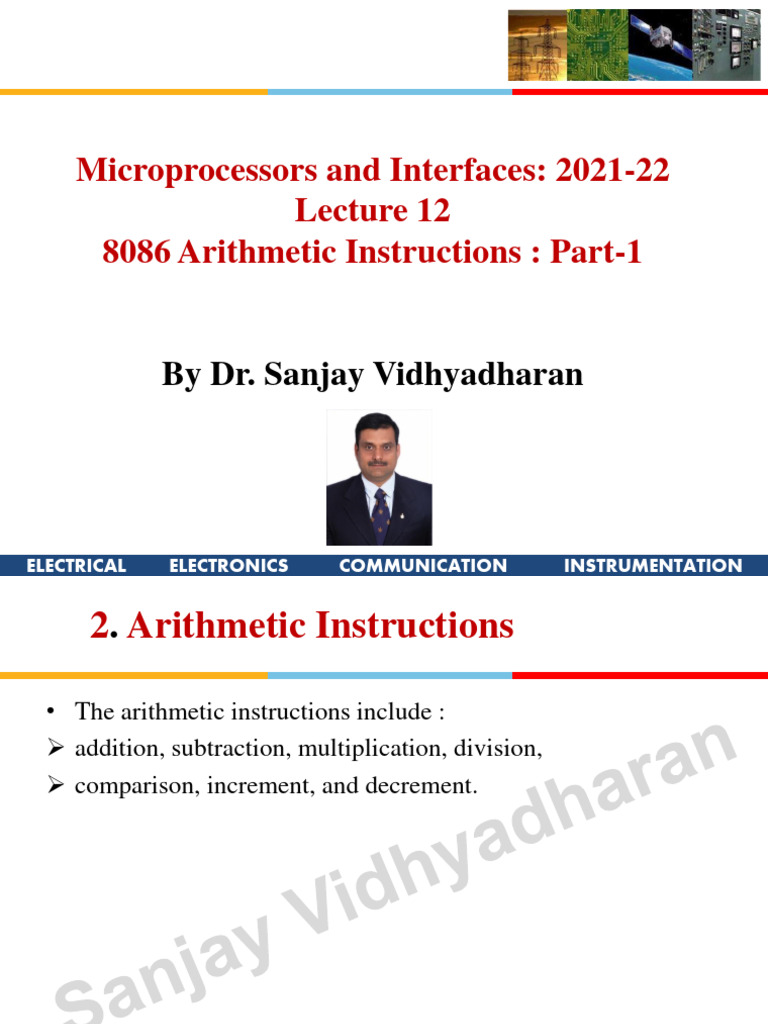 Microprocessors and Interfaces: 2021-22
Lecture 12
8086 Arithmetic Instructions : Part-1

By Dr. Sanjay Vidhyadharan

ELECTRICAL ELECTRONICS COMMUNICATION INSTRUMENTATION

2. Arithmetic Instructions

• The arithmetic instructions include :
➢ addition, subtraction, multiplication, division,
➢ comparison, increment, and decrement.

Sanjay Vidhyadharan